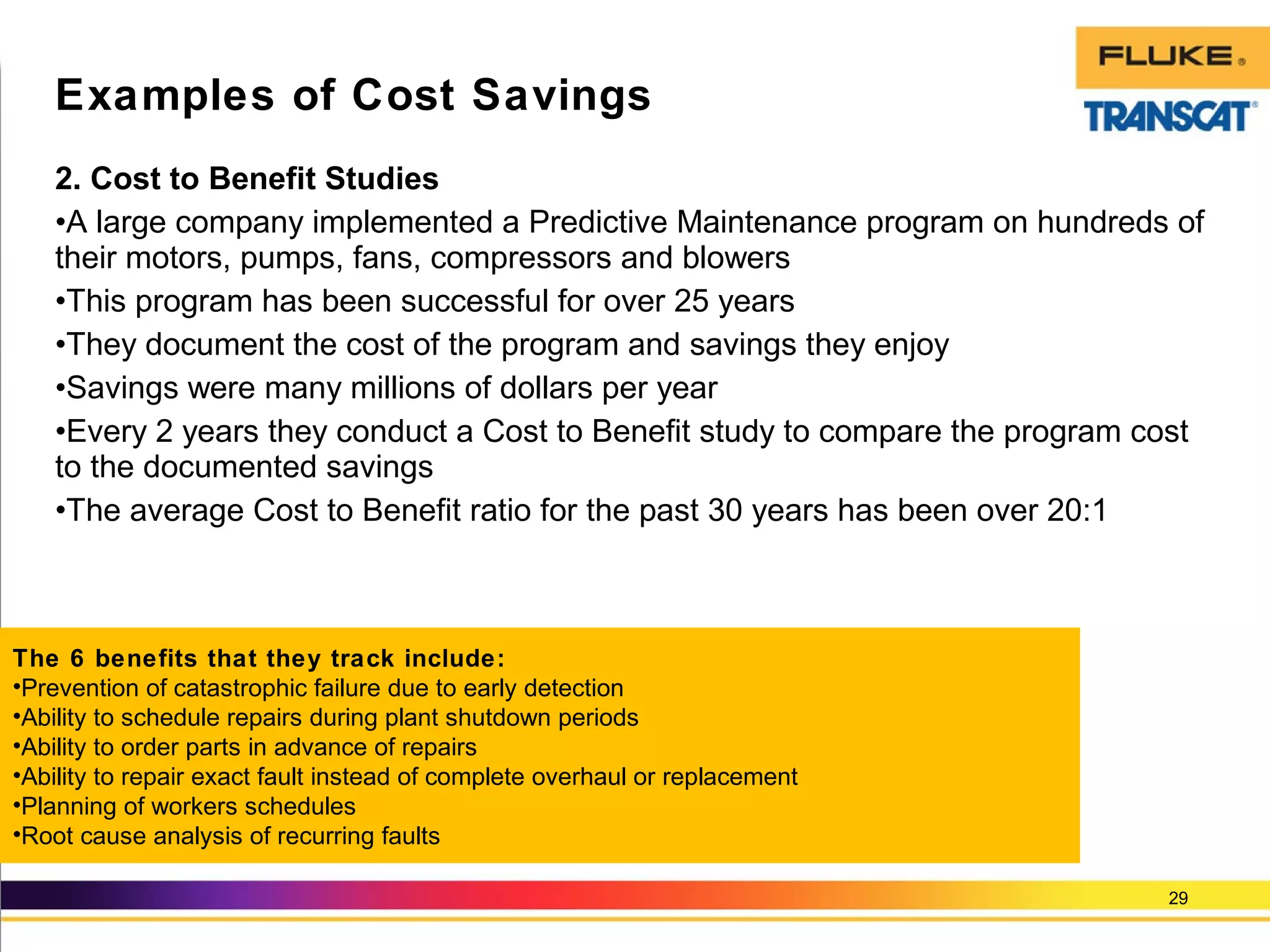 FLUKE®

TRANSCAT®

Examples of Cost Savings

2. Cost to Benefit Studies

•A large company implemented a Predictive Maintenance program on hundreds of their motors, pumps, fans, compressors and blowers

•This program has been successful for over 25 years

•They document the cost of the program and savings they enjoy

•Savings were many millions of dollars per year

•Every 2 years they conduct a Cost to Benefit study to compare the program cost to the documented savings

•The average Cost to Benefit ratio for the past 30 years has been over 20:1

The 6 benefits that they track include:
•Prevention of catastrophic failure due to early detection
•Ability to schedule repairs during plant shutdown periods
•Ability to order parts in advance of repairs
•Ability to repair exact fault instead of complete overhaul or replacement
•Planning of workers schedules
•Root cause analysis of recurring faults

29